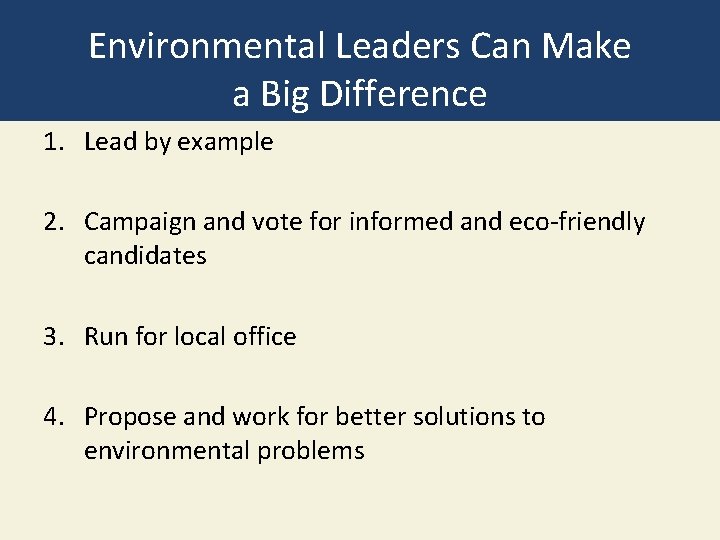 Environmental Leaders Can Make a Big Difference

1. Lead by example

2. Campaign and vote for informed and eco-friendly candidates

3. Run for local office

4. Propose and work for better solutions to environmental problems